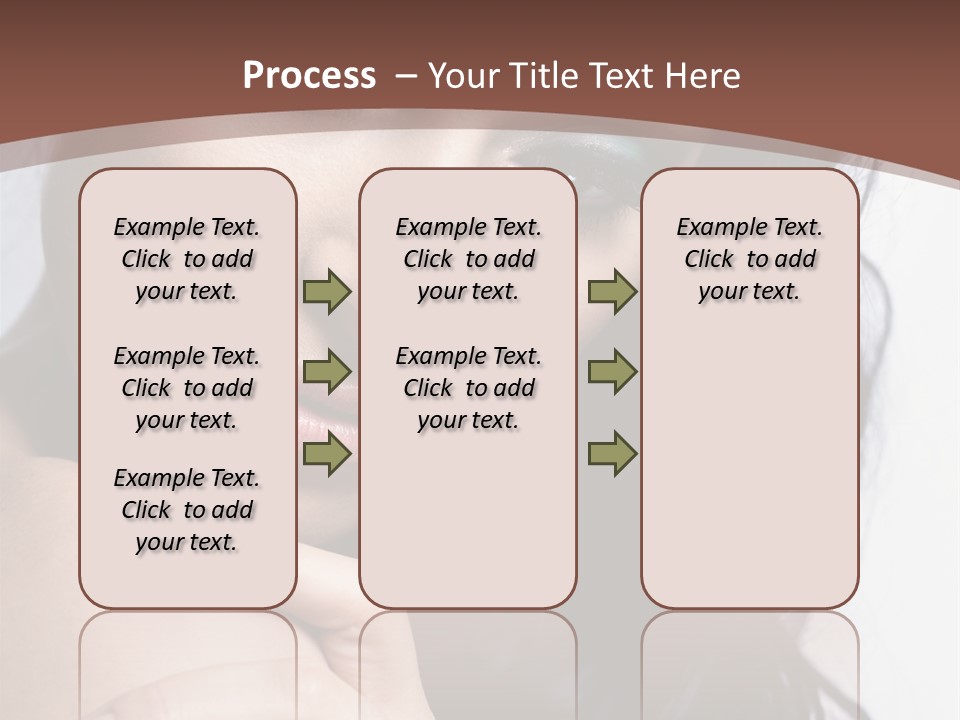 Process – Your Title Text Here

Example Text. Click to add your text.

Example Text. Click to add your text.

Example Text. Click to add your text.

Example Text. Click to add your text.

Example Text. Click to add your text.

Example Text. Click to add your text.